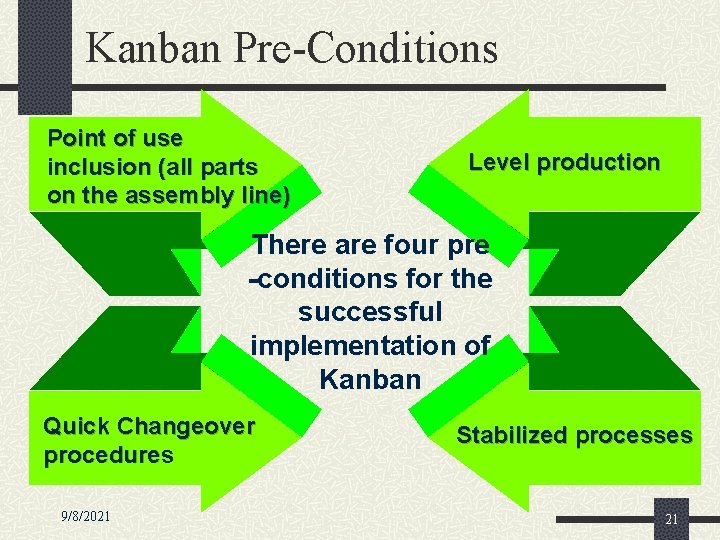 Kanban Pre-Conditions

Point of use inclusion (all parts on the assembly line)

Level production

There are four pre -conditions for the successful implementation of Kanban

Quick Changeover procedures

Stabilized processes

9/8/2021

21